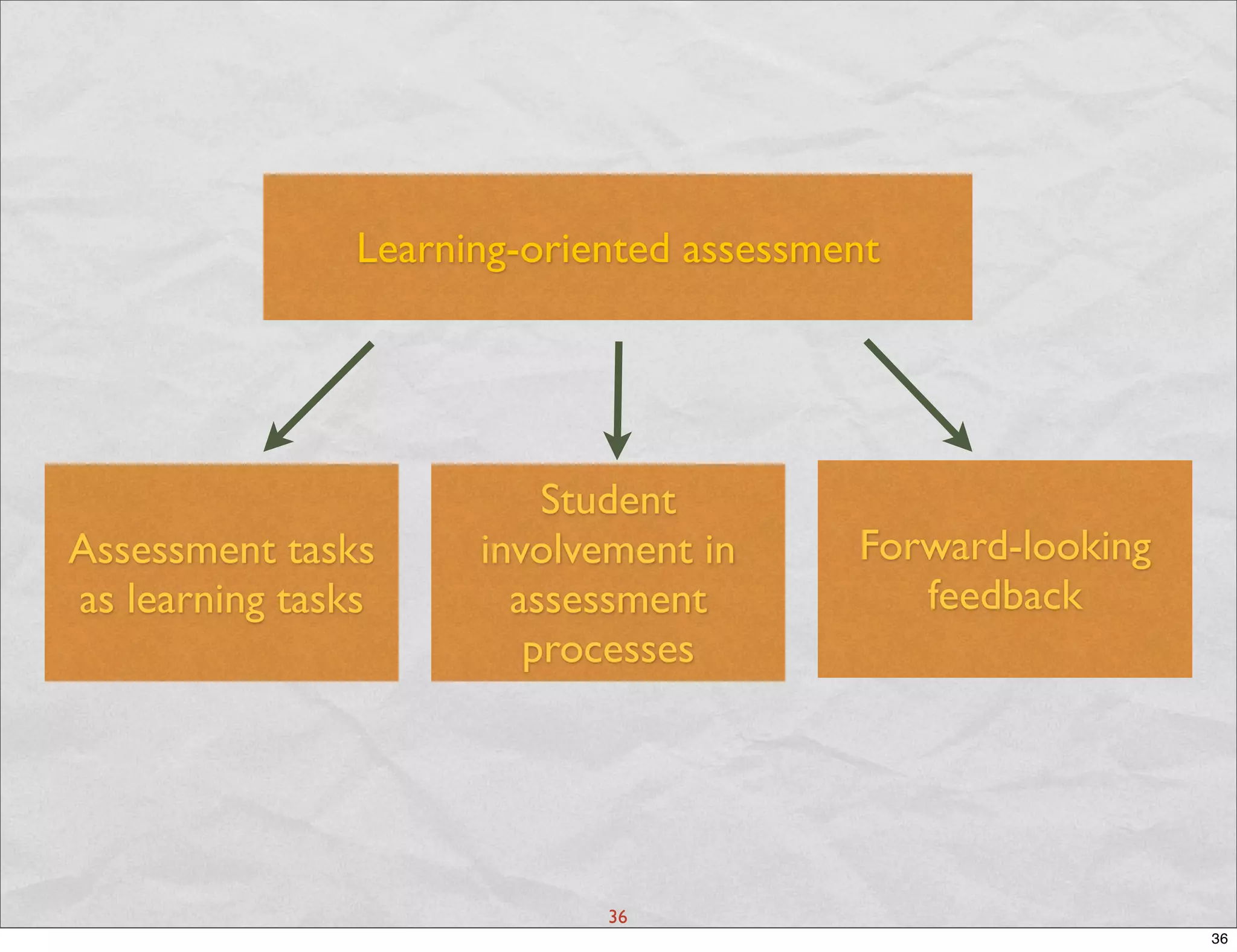 Learning-oriented assessment

Assessment tasks as learning tasks

Student involvement in assessment processes

Forward-looking feedback

36

36